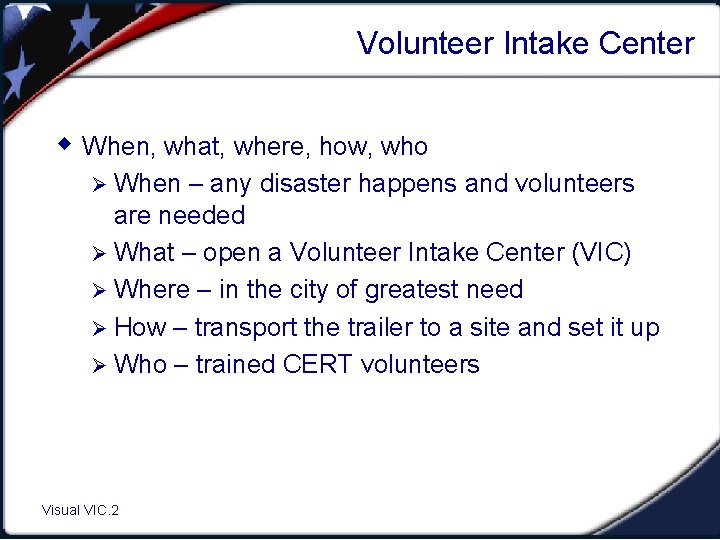 Volunteer Intake Center

◆ When, what, where, how, who
 ➢ When – any disaster happens and volunteers are needed
 ➢ What – open a Volunteer Intake Center (VIC)
 ➢ Where – in the city of greatest need
 ➢ How – transport the trailer to a site and set it up
 ➢ Who – trained CERT volunteers

Visual VIC.2